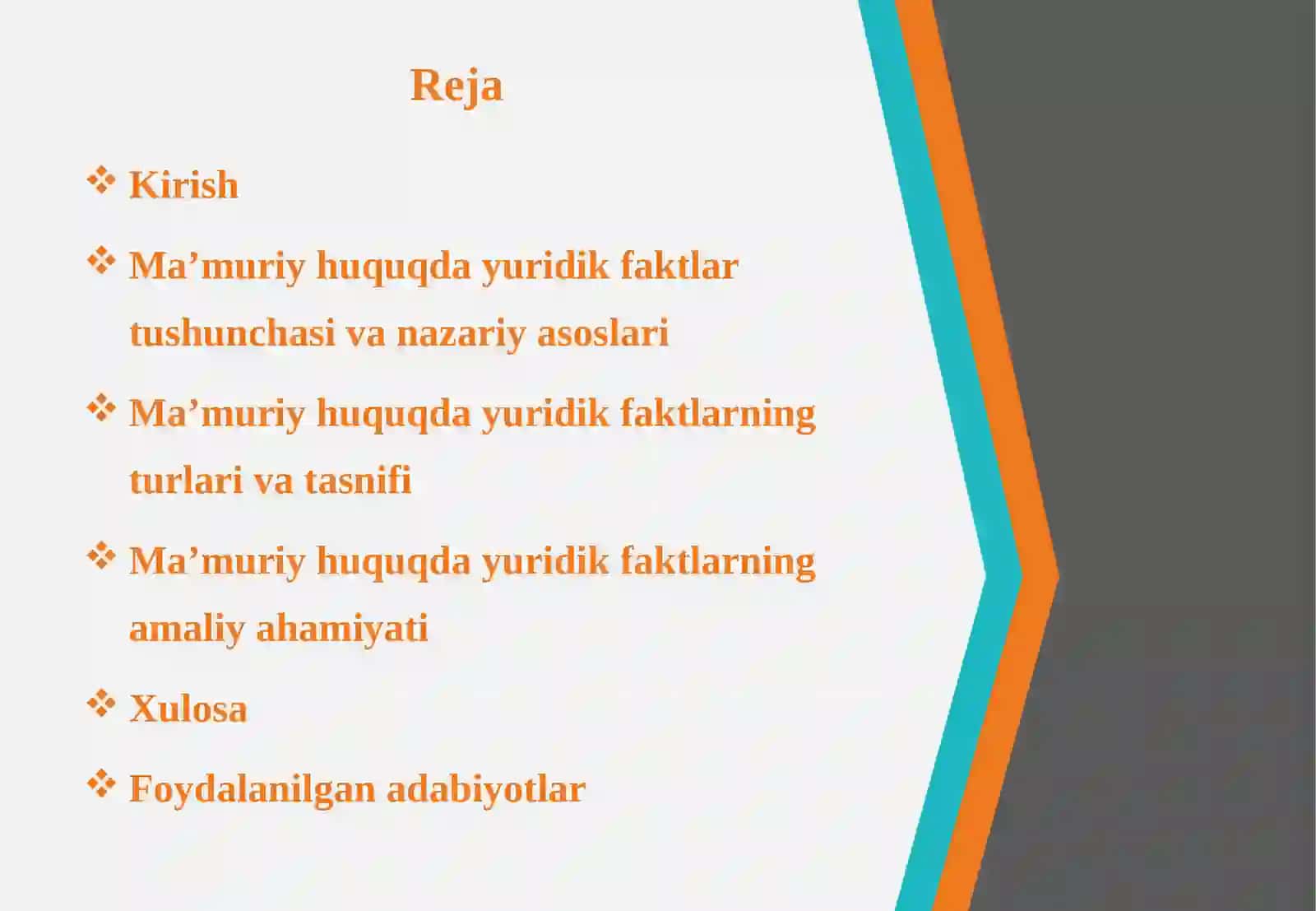 Reja

❖ Kirish

❖ Ma’muriy huquqda yuridik faktlar tushunchasi va nazariy asoslari

❖ Ma’muriy huquqda yuridik faktlarning turlari va tasnifi

❖ Ma’muriy huquqda yuridik faktlarning amaliy ahamiyati

❖ Xulosa

❖ Foydalanilgan adabiyotlar